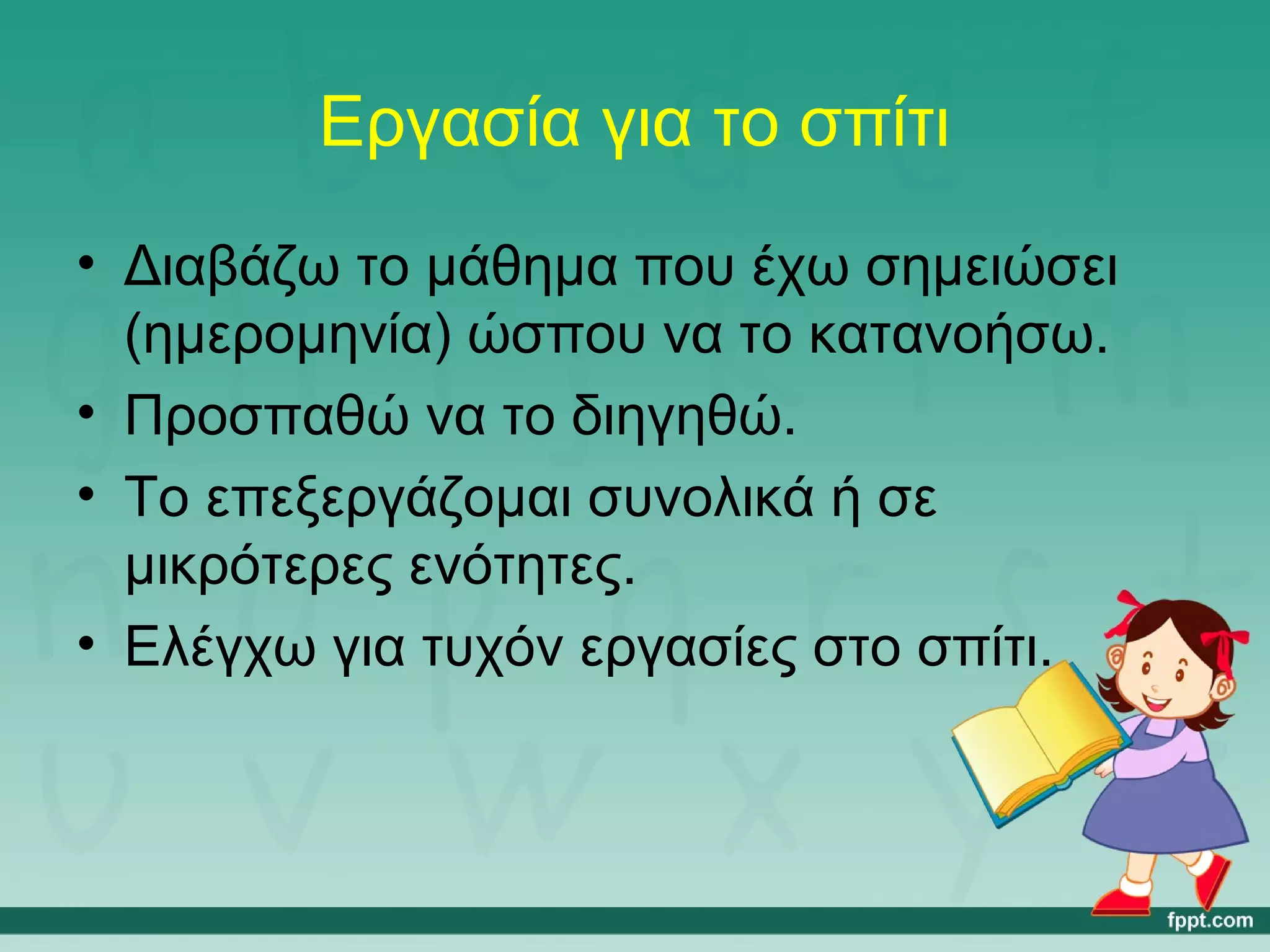 Εργασία για το σπίτι

• Διαβάζω το μάθημα που έχω σημειώσει (ημερομηνία) ώσπου να το κατανοήσω.
• Προσπαθώ να το διηγηθώ.
• Το επεξεργάζομαι συνολικά ή σε μικρότερες ενότητες.
• Ελέγχω για τυχόν εργασίες στο σπίτι.

fppt.com